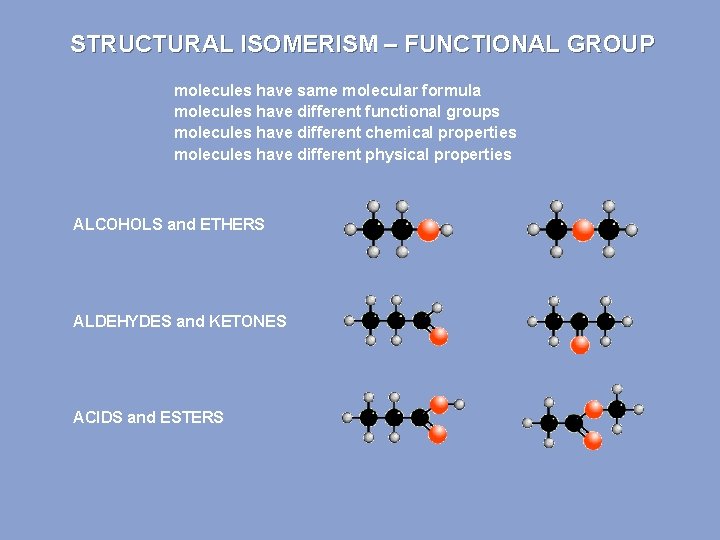 STRUCTURAL ISOMERISM – FUNCTIONAL GROUP

molecules have same molecular formula
molecules have different functional groups
molecules have different chemical properties
molecules have different physical properties

ALCOHOLS and ETHERS

ALDEHYDES and KETONES

ACIDS and ESTERS